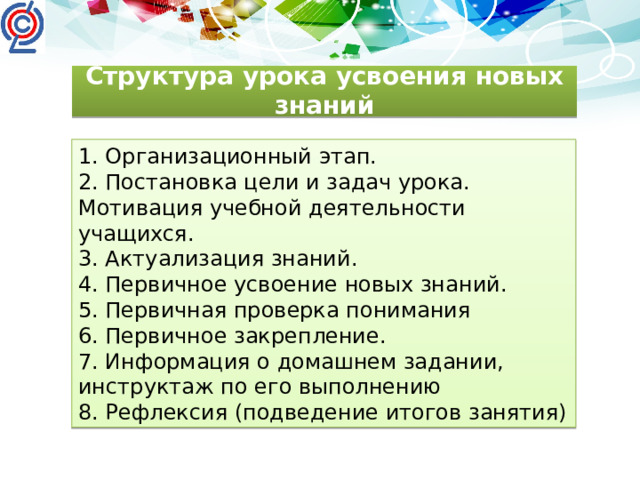 Структура урока усвоения новых знаний

1. Организационный этап.
2. Постановка цели и задач урока. Мотивация учебной деятельности учащихся.
3. Актуализация знаний.
4. Первичное усвоение новых знаний.
5. Первичная проверка понимания
6. Первичное закрепление.
7. Информация о домашнем задании, инструктаж по его выполнению
8. Рефлексия (подведение итогов занятия)